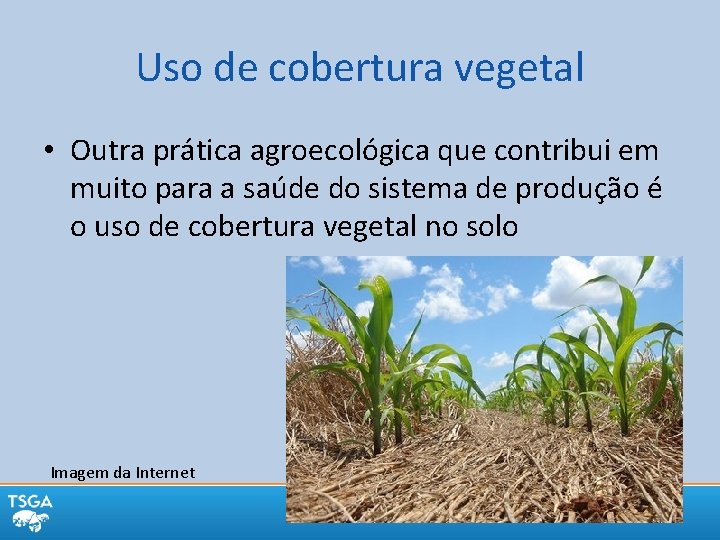 Uso de cobertura vegetal

• Outra prática agroecológica que contribui em muito para a saúde do sistema de produção é o uso de cobertura vegetal no solo

Imagem da Internet

TSGA